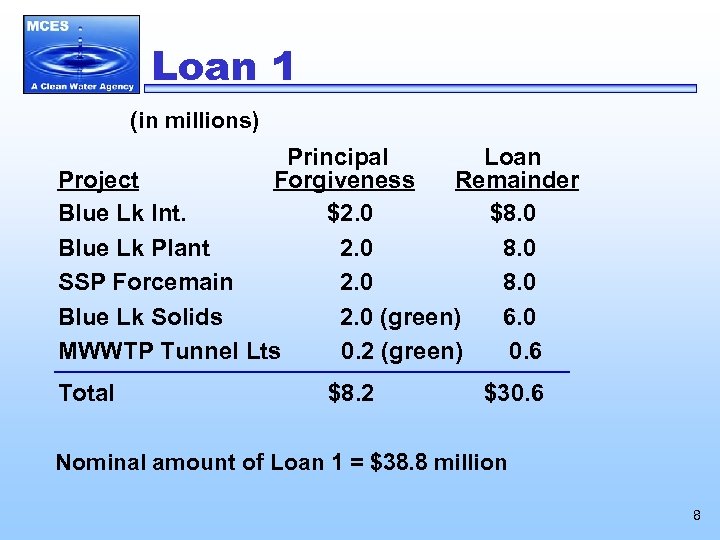 MCES
A Clean Water Agency

Loan 1

(in millions)

| Project | Principal Forgiveness | Loan Remainder |
|---|---|---|
| Blue Lk Int. | \$2.0 | \$8.0 |
| Blue Lk Plant | 2.0 | 8.0 |
| SSP Forcemain | 2.0 | 8.0 |
| Blue Lk Solids | 2.0 (green) | 6.0 |
| MWWTP Tunnel Lts | 0.2 (green) | 0.6 |
| Total | \$8.2 | \$30.6 |

Nominal amount of Loan 1 = \$38.8 million

8